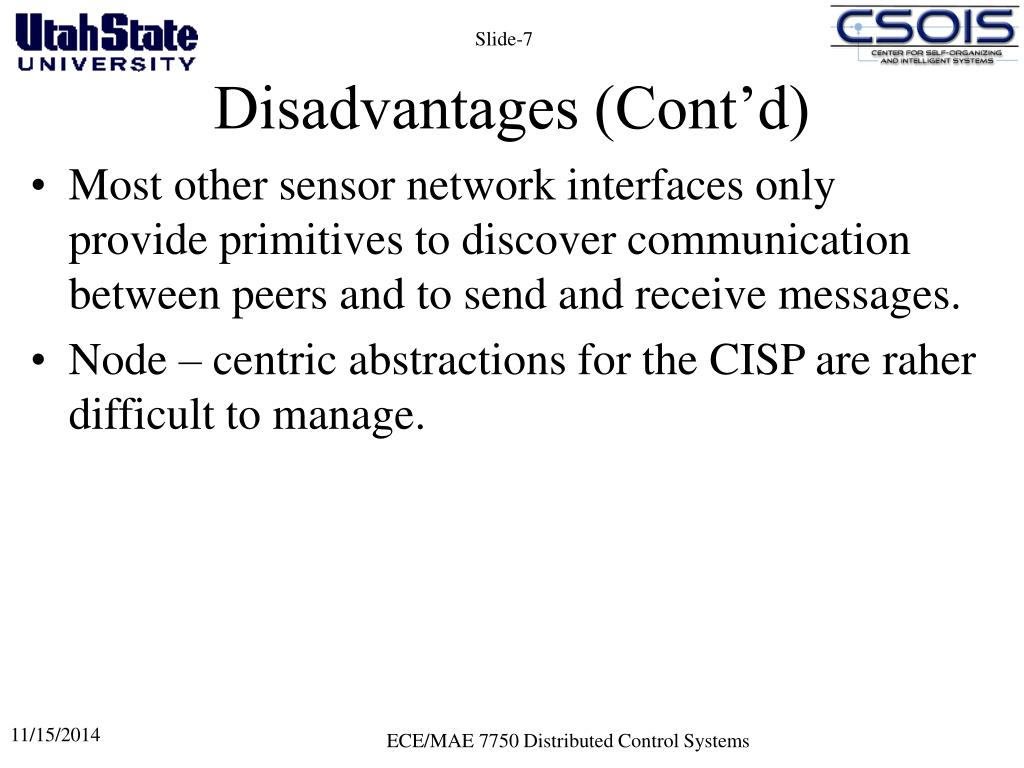 UtahState
UNIVERSITY

Slide-7

CSOIS
CENTER FOR SELF-ORGANIZING AND INTELLIGENT SYSTEMS

Disadvantages (Cont’d)

• Most other sensor network interfaces only provide primitives to discover communication between peers and to send and receive messages.
• Node – centric abstractions for the CISP are raher difficult to manage.

11/15/2014

ECE/MAE 7750 Distributed Control Systems